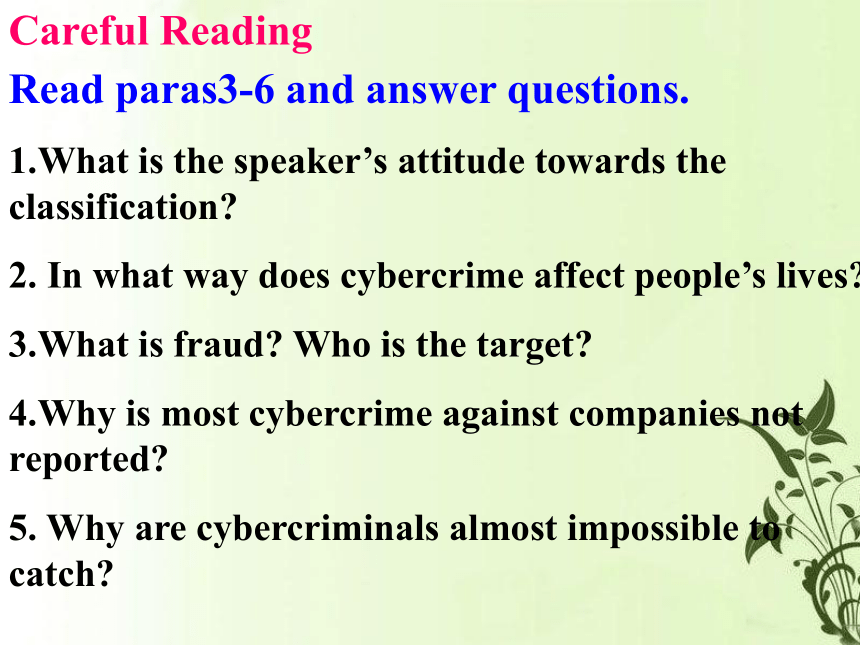 Careful Reading

Read paras3-6 and answer questions.

1.What is the speaker’s attitude towards the classification?

2. In what way does cybercrime affect people’s lives?

3.What is fraud? Who is the target?

4.Why is most cybercrime against companies not reported?

5. Why are cybercriminals almost impossible to catch?